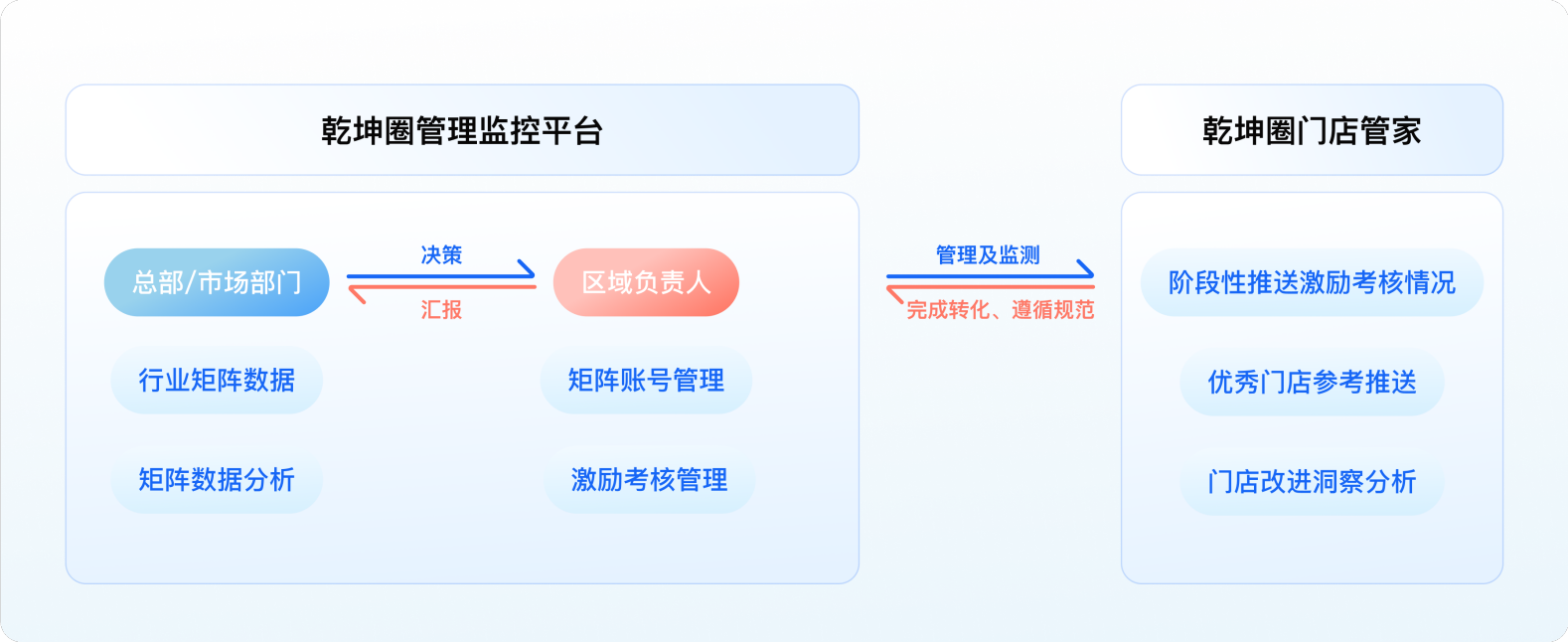 乾坤圈管理监控平台

总部/市场部门

决策

汇报

区域负责人

行业矩阵数据

矩阵账号管理

矩阵数据分析

激励考核管理

管理及监测

完成转化、遵循规范

乾坤圈门店管家

阶段性推送激励考核情况

优秀门店参考推送

门店改进洞察分析